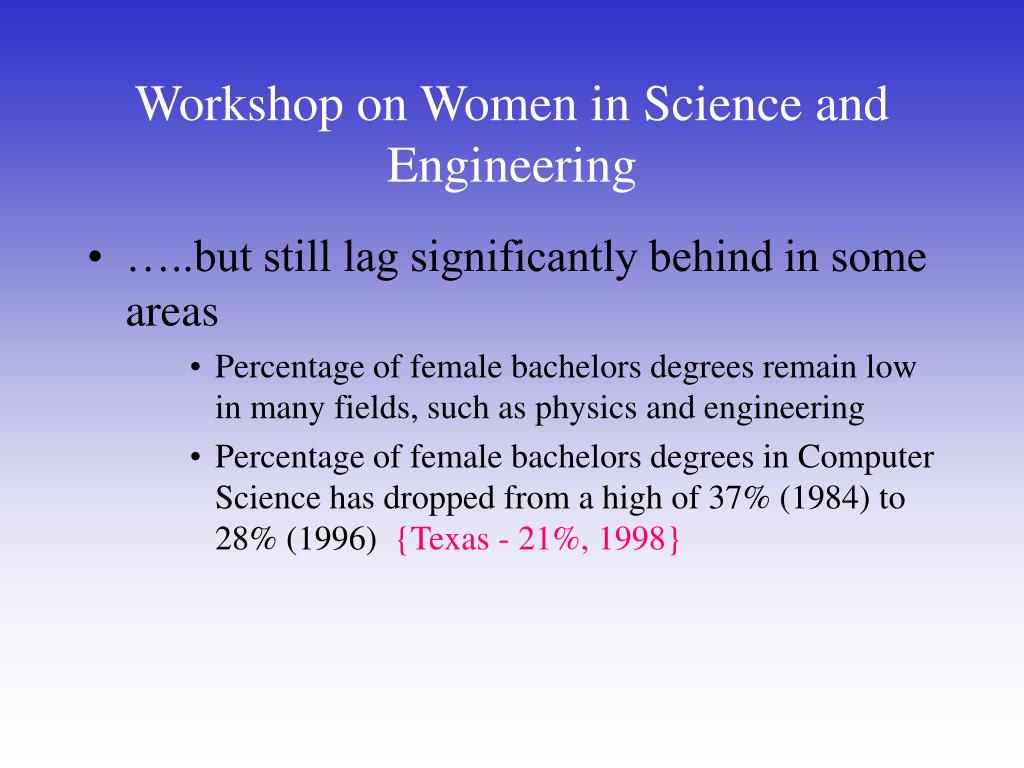 Workshop on Women in Science and Engineering

• …..but still lag significantly behind in some areas

• Percentage of female bachelors degrees remain low in many fields, such as physics and engineering

• Percentage of female bachelors degrees in Computer Science has dropped from a high of 37% (1984) to 28% (1996) {Texas - 21%, 1998}